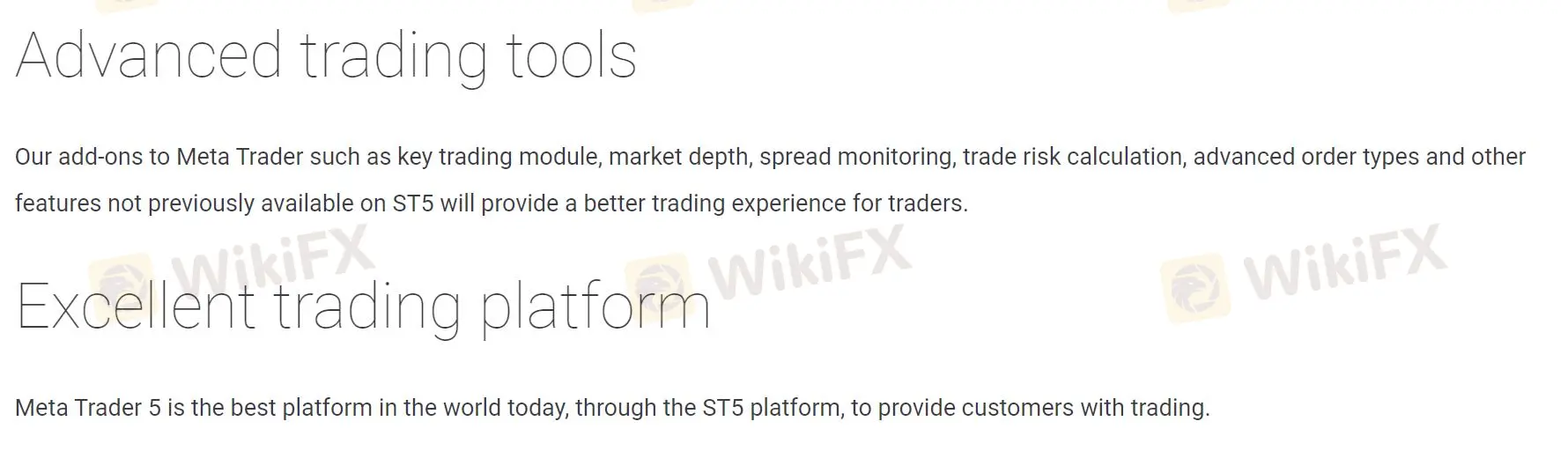 Advanced trading tools

Our add-ons to Meta Trader such as key trading module, market depth, spread monitoring, trade risk calculation, advanced order types and other features not previously available on ST5 will provide a better trading experience for traders.

WikiFX WikiFX WikiFX

Excellent trading platform

Meta Trader 5 is the best platform in the world today, through the ST5 platform, to provide customers with trading.